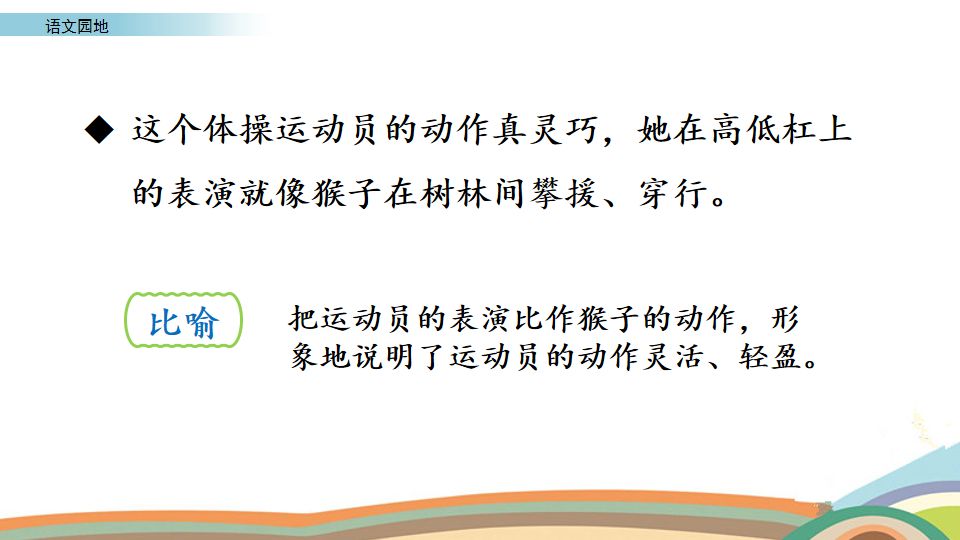 语文园地

◆ 这个体操运动员的动作真灵巧，她在高低杠上的表演就像猴子在树林间攀援、穿行。

比喻

把运动员的表演比作猴子的动作，形象地说明了运动员的动作灵活、轻盈。